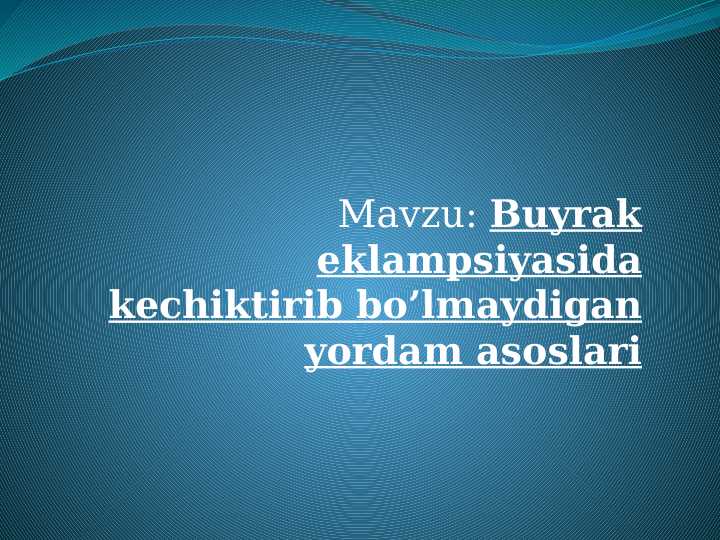 Mavzu: Buyrak eklampsiyasida kechiktirib bo’lmaydigan yordam asoslari